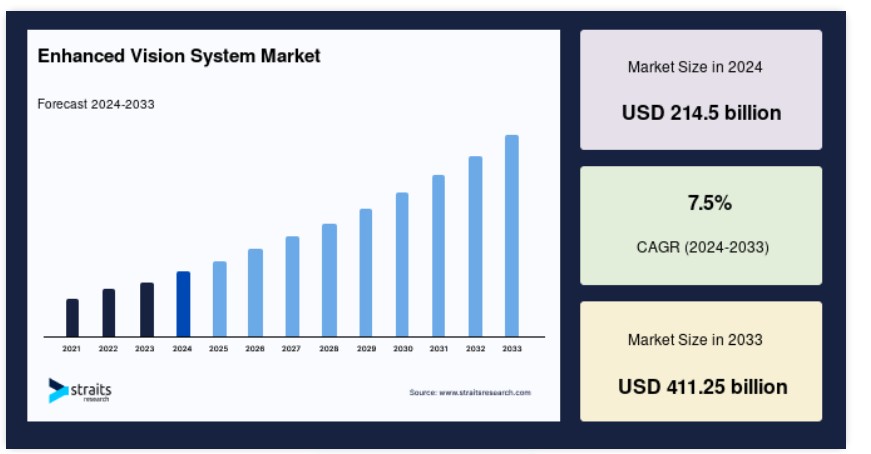 Enhanced Vision System Market

Forecast 2024-2033

2021 2022 2023 2024 2025 2026 2027 2028 2029 2030 2031 2032 2033

straits research

Source: www.straitsresearch.com

Market Size in 2024

USD 214.5 billion

7.5%

CAGR (2024-2033)

Market Size in 2033

USD 411.25 billion